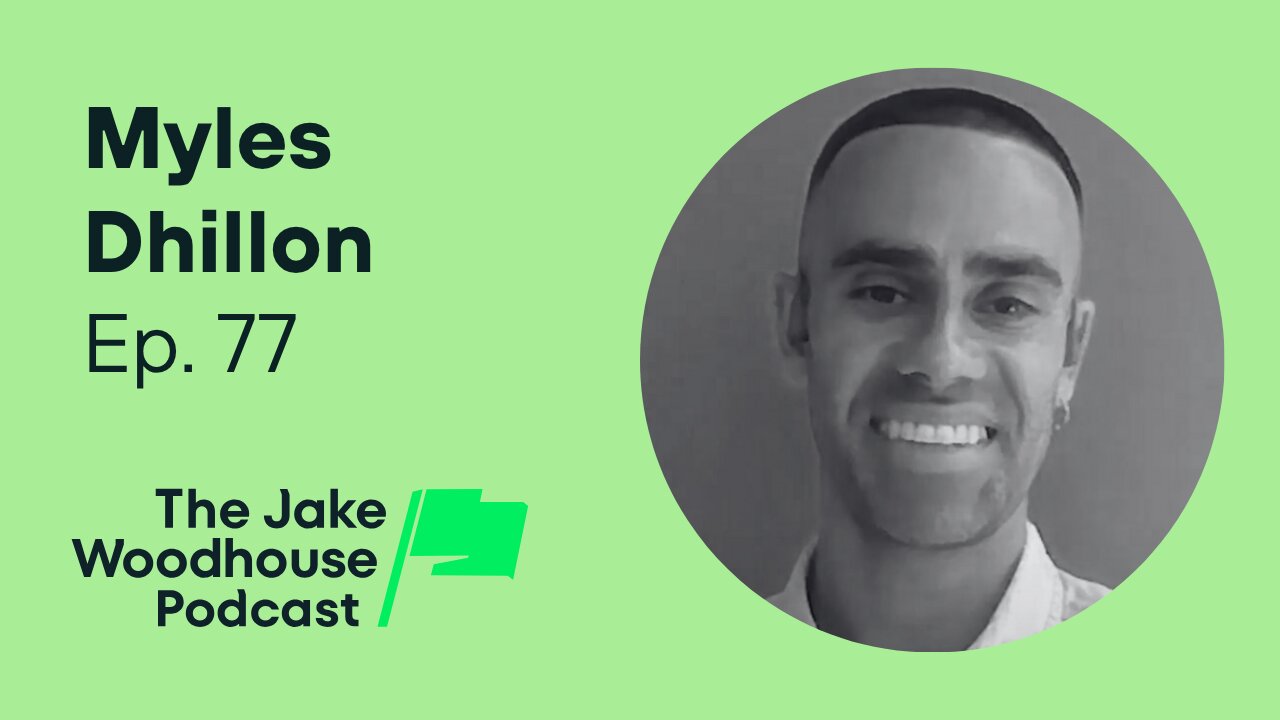 Myles Dhillon
Ep. 77

The Jake Woodhouse Podcast